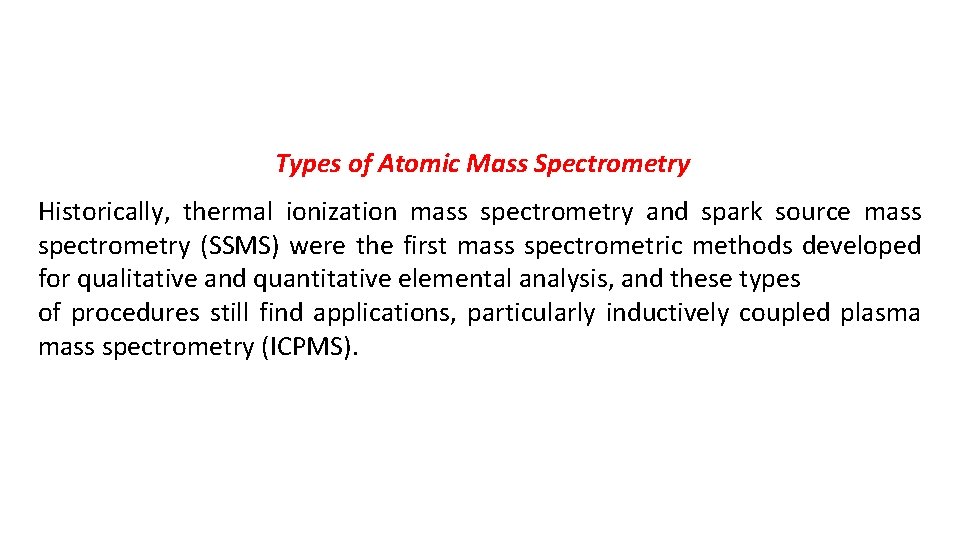 Types of Atomic Mass Spectrometry

Historically, thermal ionization mass spectrometry and spark source mass spectrometry (SSMS) were the first mass spectrometric methods developed for qualitative and quantitative elemental analysis, and these types of procedures still find applications, particularly inductively coupled plasma mass spectrometry (ICPMS).